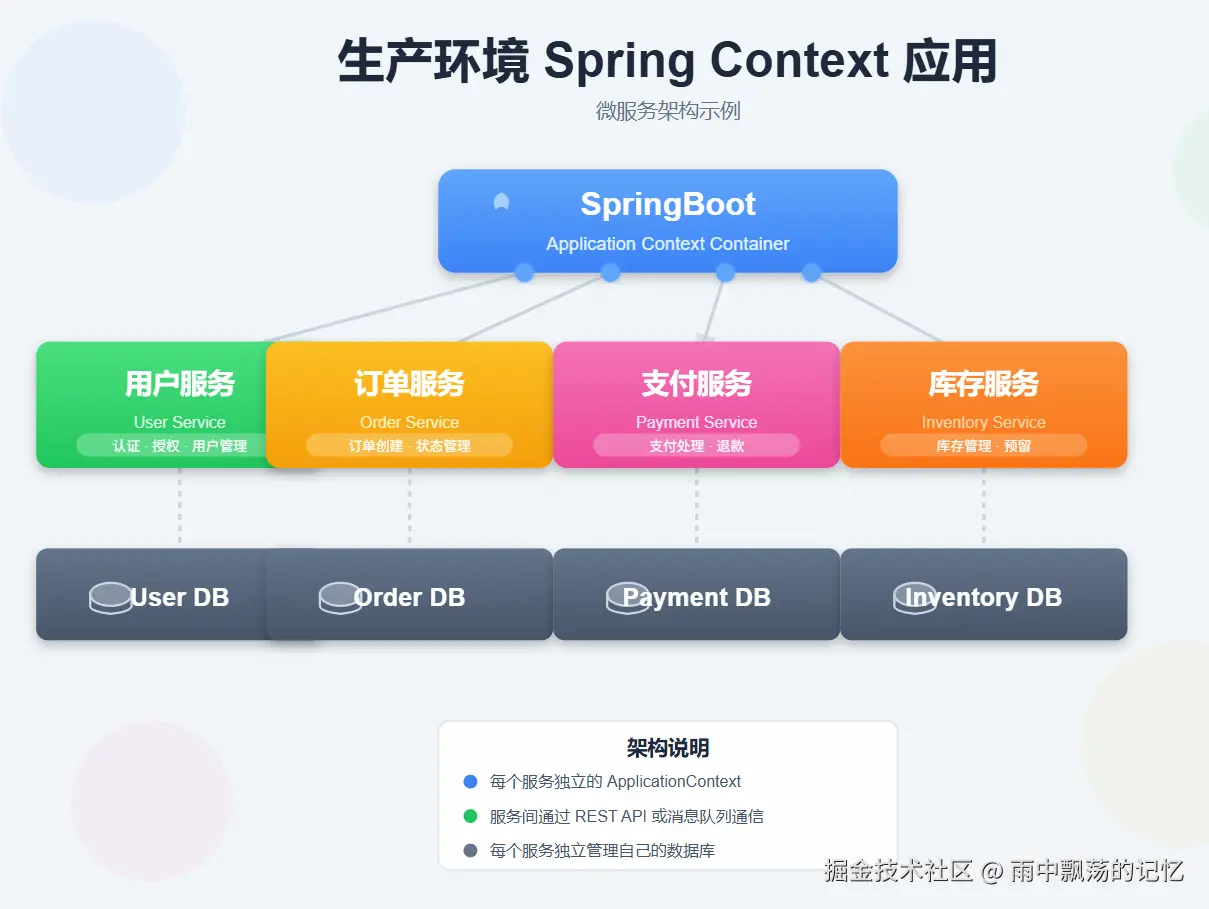 生产环境 Spring Context 应用

微服务架构示例

SpringBoot

Application Context Container

用户服务
User Service
认证 · 授权 · 用户管理

订单服务
Order Service
订单创建 · 状态管理

支付服务
Payment Service
支付处理 · 退款

库存服务
Inventory Service
库存管理 · 预留

User DB

Order DB

Payment DB

Inventory DB

架构说明

每个服务独立的 ApplicationContext

服务间通过 REST API 或消息队列通信

每个服务独立管理自己的数据库

掘金技术社区 @ 雨中飘荡的记忆